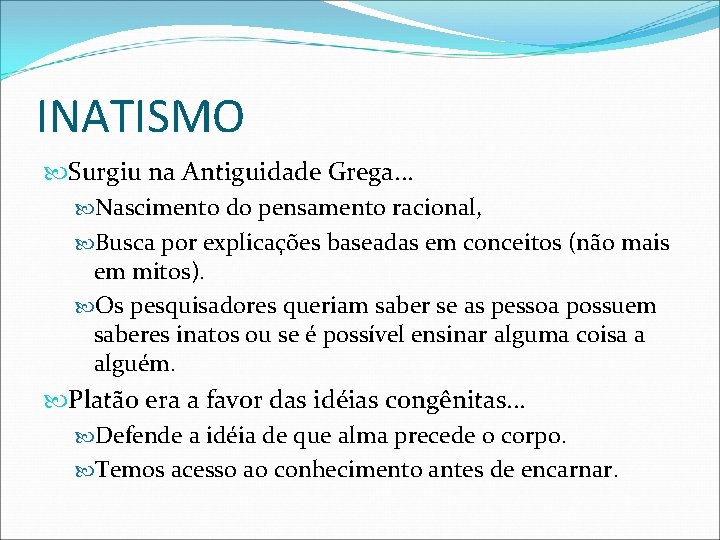 INATISMO

Surgiu na Antiguidade Grega…

Nascimento do pensamento racional,

Busca por explicações baseadas em conceitos (não mais em mitos).

Os pesquisadores queriam saber se as pessoa possuem saberes inatos ou se é possível ensinar alguma coisa a alguém.

Platão era a favor das idéias congênitas…

Defende a idéia de que alma precede o corpo.

Temos acesso ao conhecimento antes de encarnar.